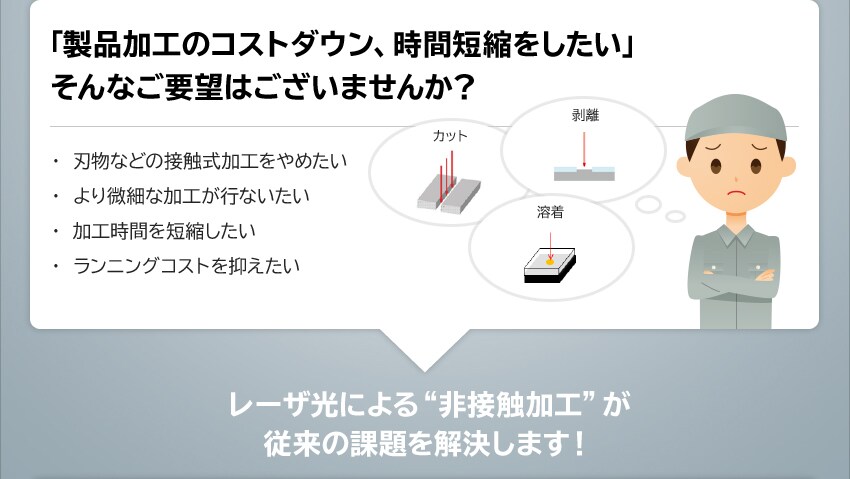 「製品加工のコストダウン、時間短縮をしたい」
そんなご要望はございませんか？

・ 刃物などの接触式加工をやめたい
・ より微細な加工が行ないたい
・ 加工時間を短縮したい
・ ランニングコストを抑えたい

カット

剥離

溶着

レーザ光による“非接触加工”が
従来の課題を解決します！